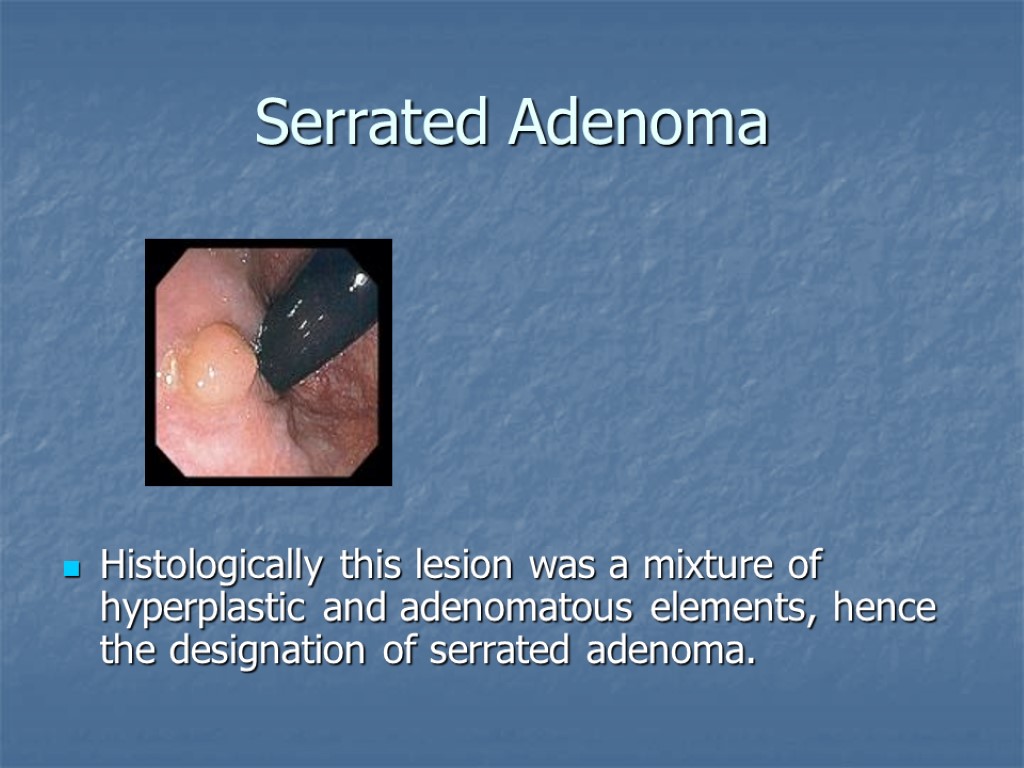 Serrated Adenoma

Histologically this lesion was a mixture of hyperplastic and adenomatous elements, hence the designation of serrated adenoma.